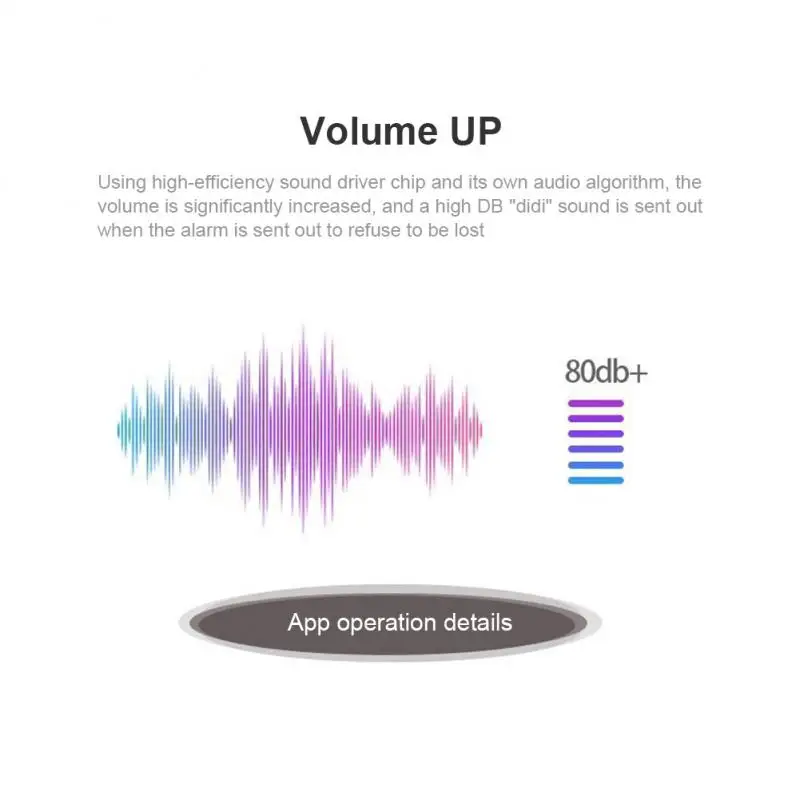 Volume UP

Using high-efficiency sound driver chip and its own audio algorithm, the volume is significantly increased, and a high DB "didi" sound is sent out when the alarm is sent out to refuse to be lost

80db+

App operation details